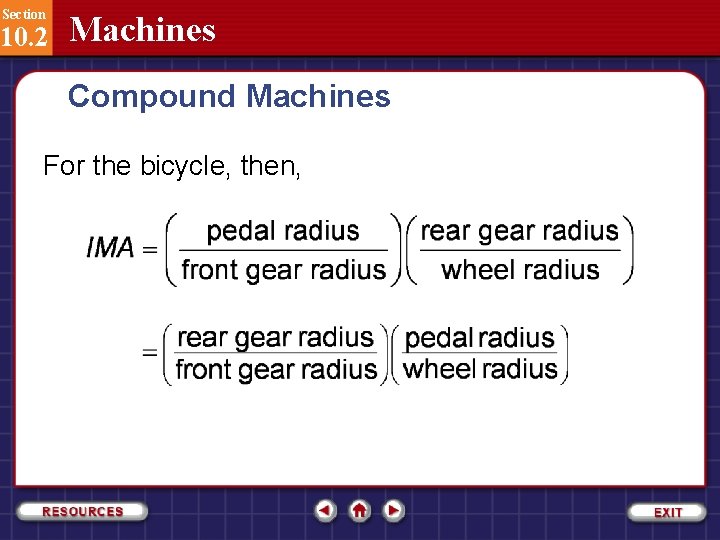 Section
10.2
Machines

Compound Machines

For the bicycle, then,

$IMA = \left(\frac{\text{pedal radius}}{\text{front gear radius}}\right)\left(\frac{\text{rear gear radius}}{\text{wheel radius}}\right)$

$= \left(\frac{\text{rear gear radius}}{\text{front gear radius}}\right)\left(\frac{\text{pedal radius}}{\text{wheel radius}}\right)$

RESOURCES

EXIT